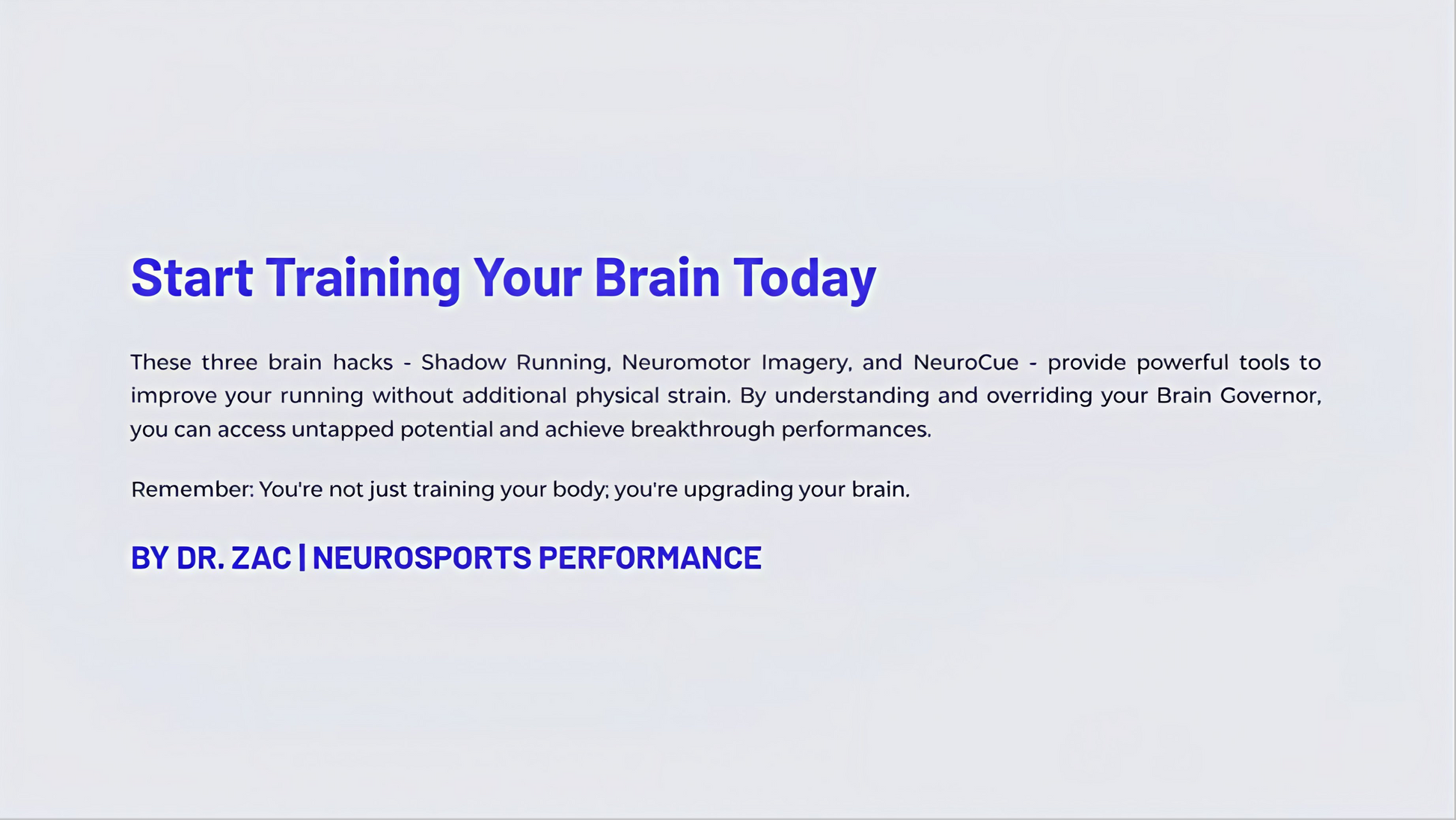 Start Training Your Brain Today

These three brain hacks - Shadow Running, Neuromotor Imagery, and NeuroCue - provide powerful tools to improve your running without additional physical strain. By understanding and overriding your Brain Governor, you can access untapped potential and achieve breakthrough performances.

Remember: You're not just training your body; you're upgrading your brain.

BY DR. ZAC | NEUROSPORTS PERFORMANCE